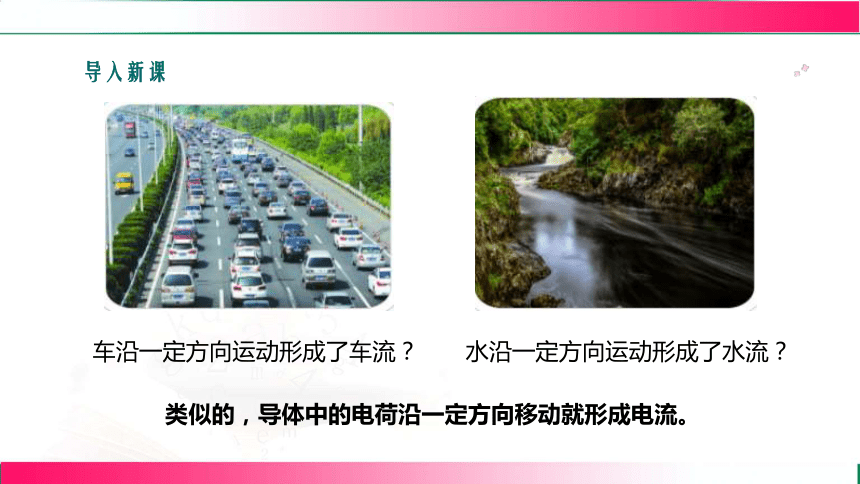 导入新课

车沿一定方向运动形成了车流？

水沿一定方向运动形成了水流？

类似的，导体中的电荷沿一定方向移动就形成电流。